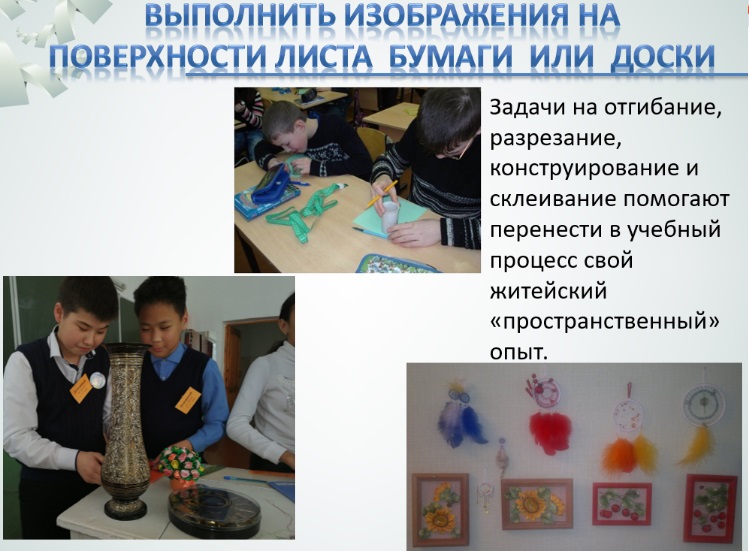 ВЫПОЛНИТЬ ИЗОБРАЖЕНИЯ НА ПОВЕРХНОСТИ ЛИСТА БУМАГИ ИЛИ ДОСКИ

Задачи на отгибание, разрезание, конструирование и склеивание помогают перенести в учебный процесс свой житейский «пространственный» опыт.